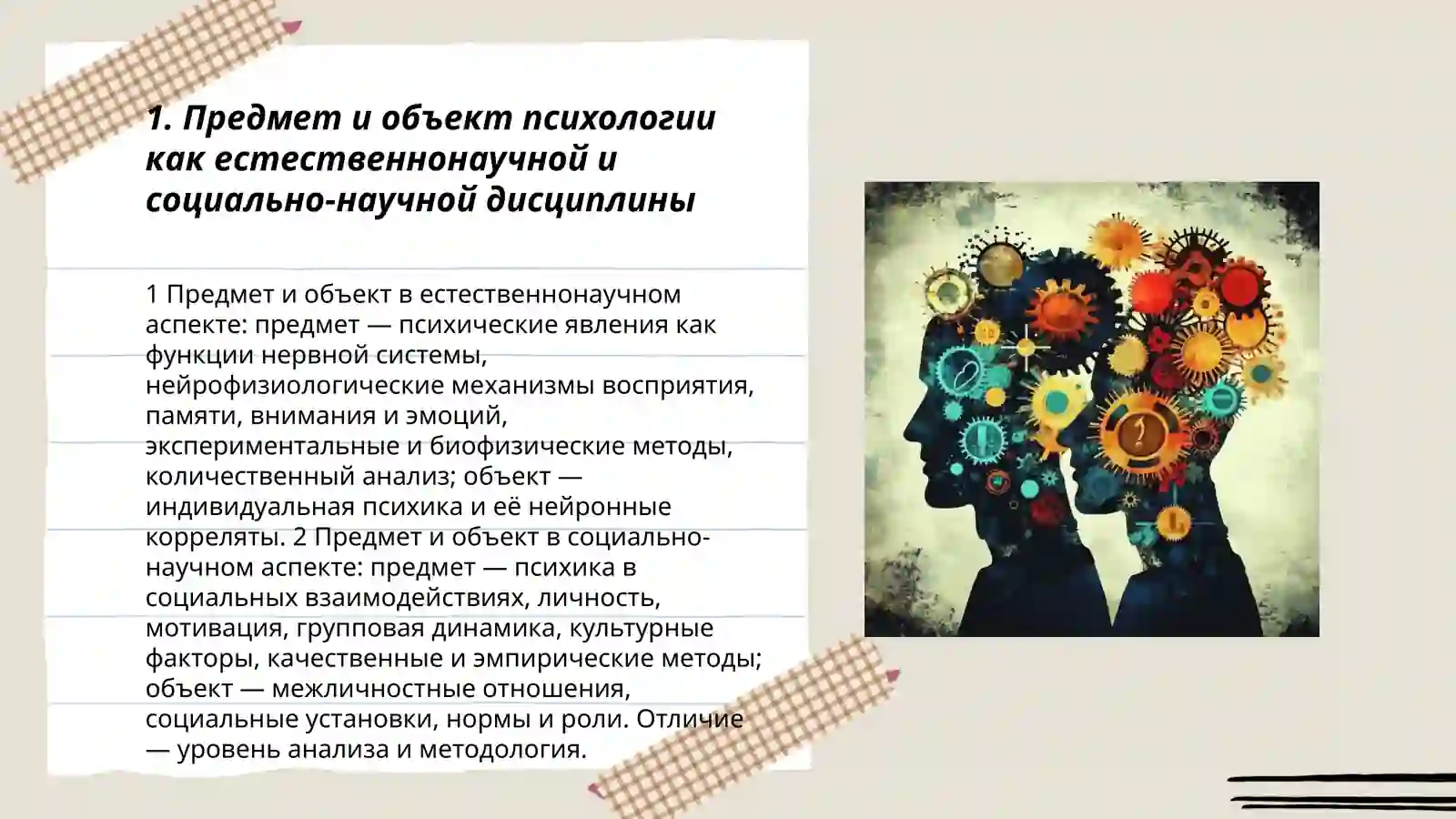 1. Предмет и объект психологии как естественнонаучной и социально-научной дисциплины

1 Предмет и объект в естественнонаучном аспекте: предмет — психические явления как функции нервной системы, нейрофизиологические механизмы восприятия, памяти, внимания и эмоций, экспериментальные и биофизические методы, количественный анализ; объект — индивидуальная психика и её нейронные корреляты. 2 Предмет и объект в социально-научном аспекте: предмет — психика в социальных взаимодействиях, личность, мотивация, групповая динамика, культурные факторы, качественные и эмпирические методы; объект — межличностные отношения, социальные установки, нормы и роли. Отличие — уровень анализа и методология.